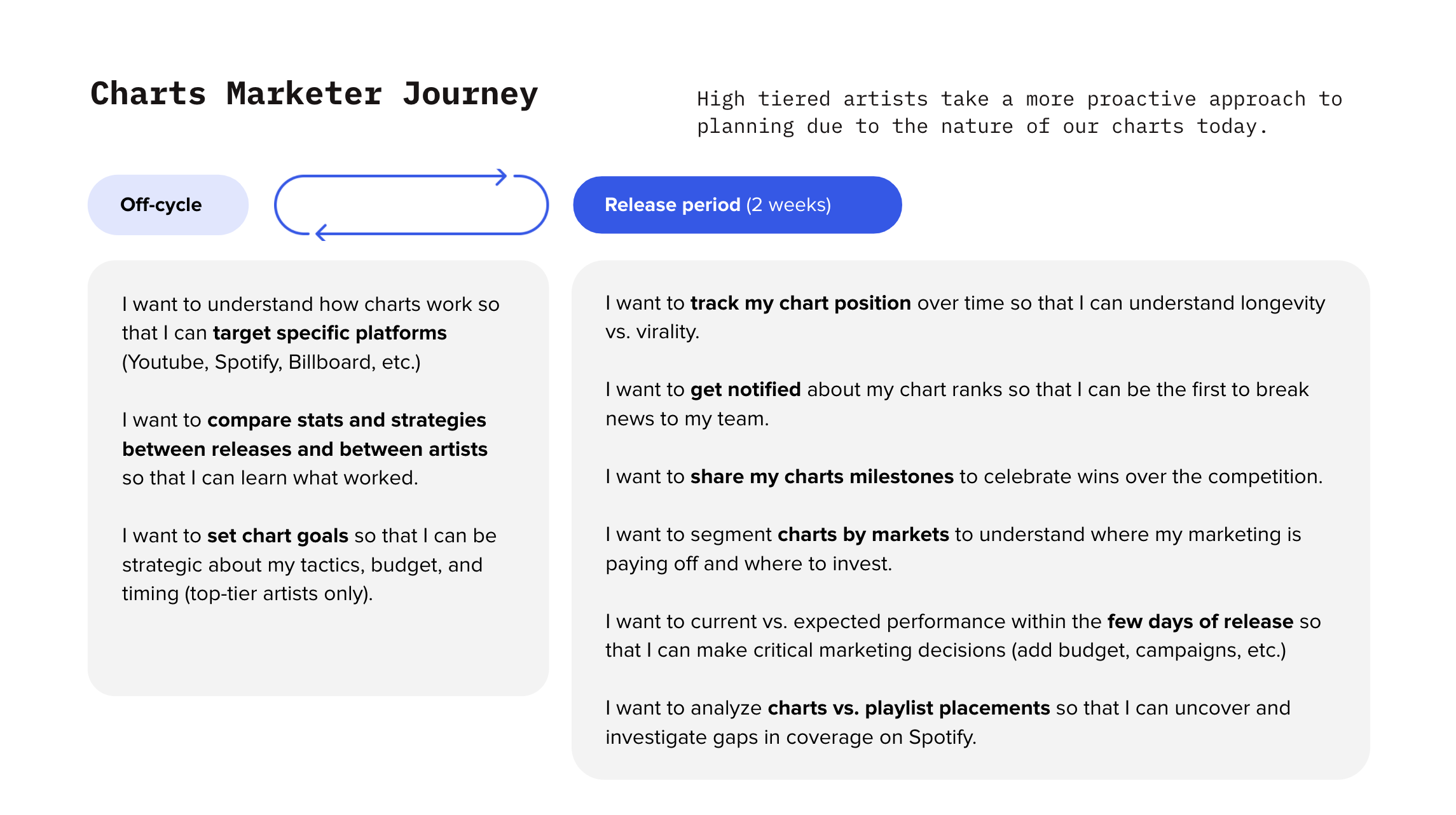 Charts Marketer Journey

High tiered artists take a more proactive approach to planning due to the nature of our charts today.

Off-cycle

Release period (2 weeks)

I want to understand how charts work so that I can target specific platforms (Youtube, Spotify, Billboard, etc.)

I want to compare stats and strategies between releases and between artists so that I can learn what worked.

I want to set chart goals so that I can be strategic about my tactics, budget, and timing (top-tier artists only).

I want to track my chart position over time so that I can understand longevity vs. virality.

I want to get notified about my chart ranks so that I can be the first to break news to my team.

I want to share my charts milestones to celebrate wins over the competition.

I want to segment charts by markets to understand where my marketing is paying off and where to invest.

I want to current vs. expected performance within the few days of release so that I can make critical marketing decisions (add budget, campaigns, etc.)

I want to analyze charts vs. playlist placements so that I can uncover and investigate gaps in coverage on Spotify.